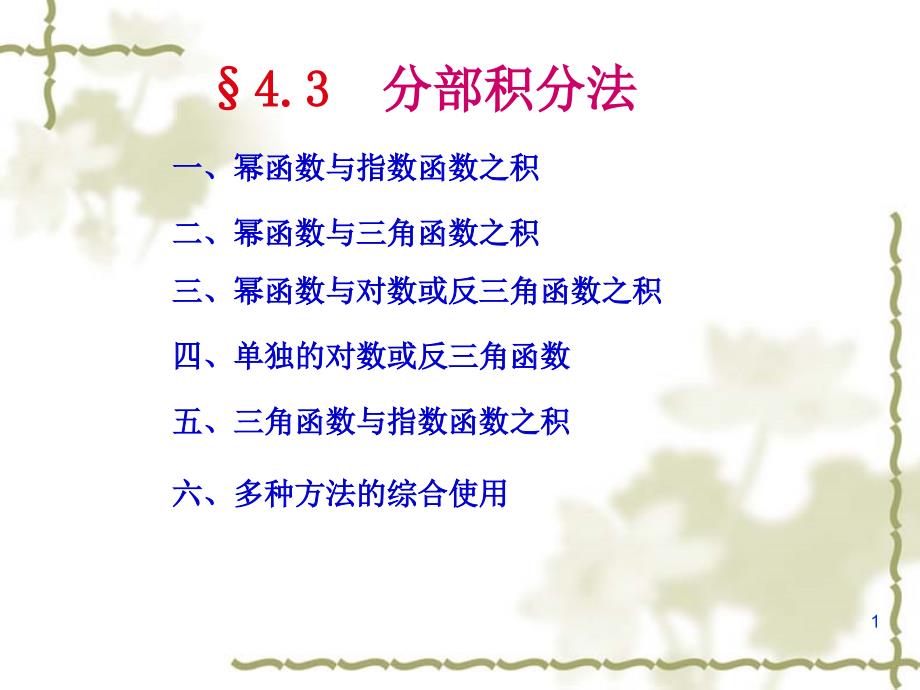 §4.3　分部积分法

一、幂函数与指数函数之积

二、幂函数与三角函数之积

三、幂函数与对数或反三角函数之积

四、单独的对数或反三角函数

五、三角函数与指数函数之积

六、多种方法的综合使用

1